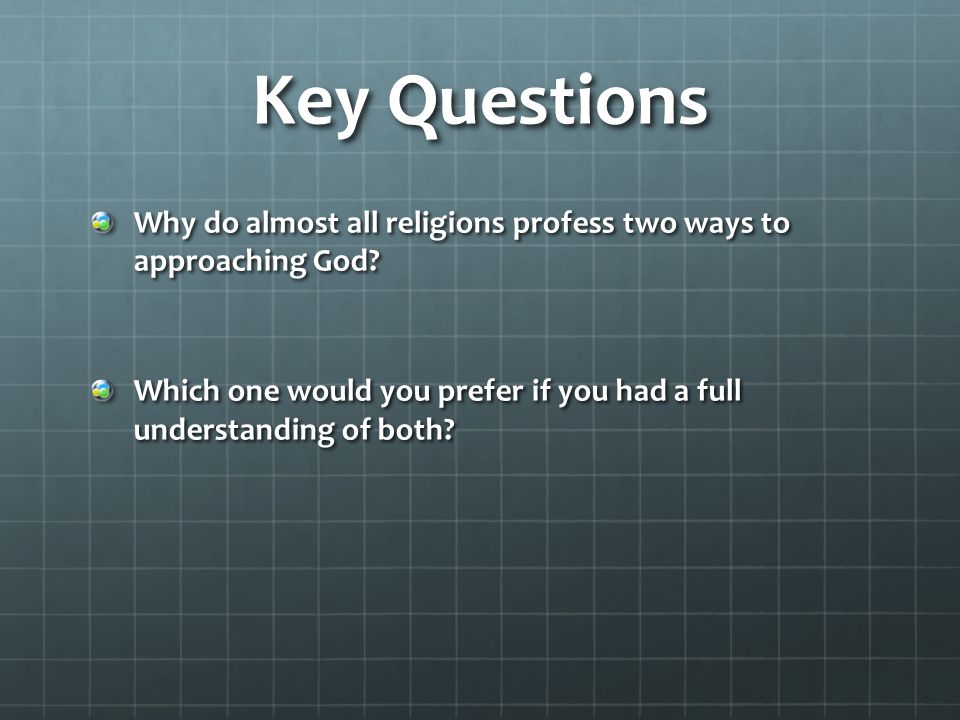 Key Questions

Why do almost all religions profess two ways to approaching God?

Which one would you prefer if you had a full understanding of both?